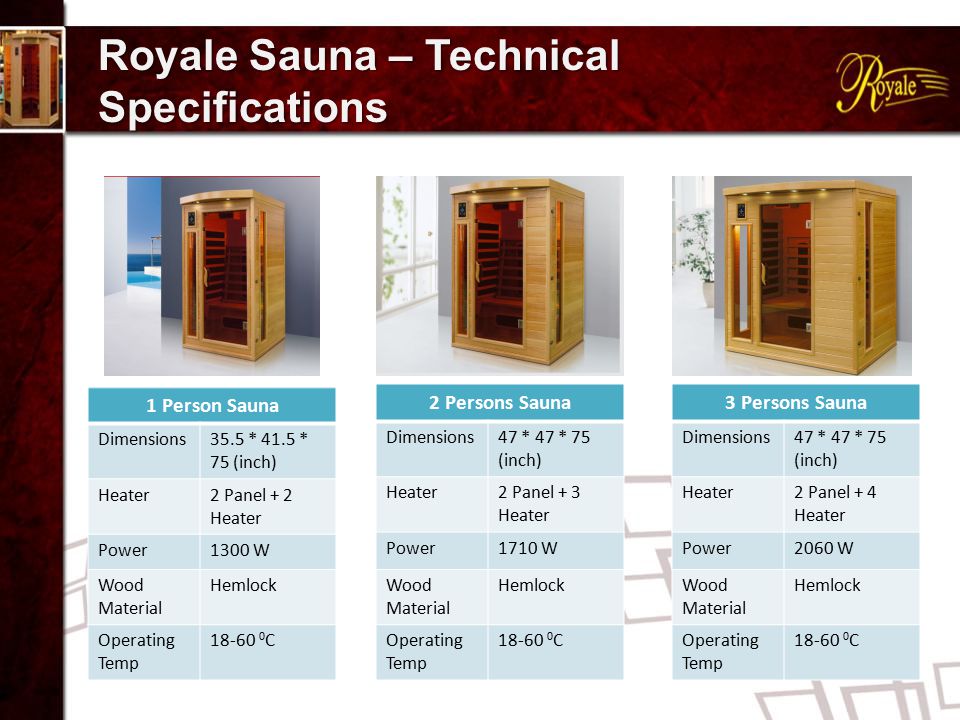 Royale Sauna – Technical Specifications

Royale

| 1 Person Sauna | |
|---|---|
| Dimensions | 35.5 * 41.5 * 75 (inch) |
| Heater | 2 Panel + 2 Heater |
| Power | 1300 W |
| Wood Material | Hemlock |
| Operating Temp | 18-60 $^0$C |

| 2 Persons Sauna | |
|---|---|
| Dimensions | 47 * 47 * 75 (inch) |
| Heater | 2 Panel + 3 Heater |
| Power | 1710 W |
| Wood Material | Hemlock |
| Operating Temp | 18-60 $^0$C |

| 3 Persons Sauna | |
|---|---|
| Dimensions | 47 * 47 * 75 (inch) |
| Heater | 2 Panel + 4 Heater |
| Power | 2060 W |
| Wood Material | Hemlock |
| Operating Temp | 18-60 $^0$C |